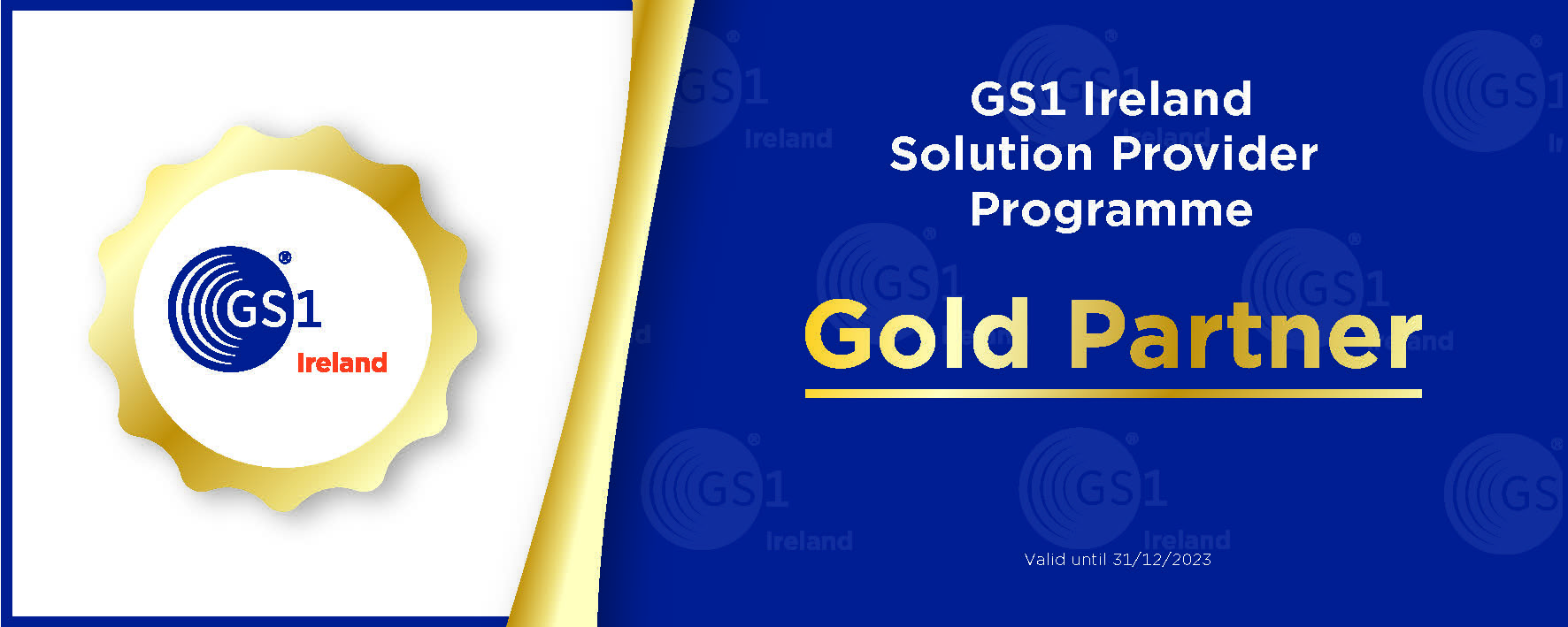 GS1 Ireland

GS1 Ireland
Solution Provider
Programme

Gold Partner

Valid until 31/12/2023